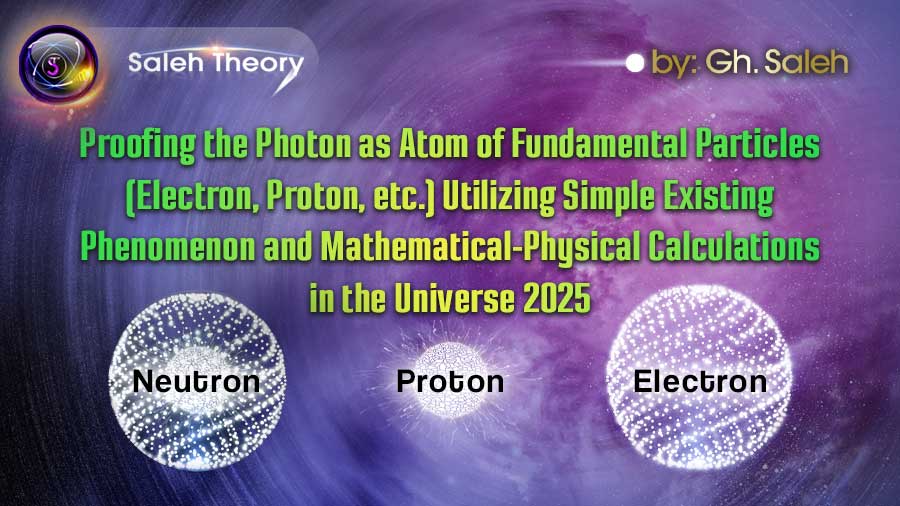 Saleh Theory

by: Gh. Saleh

Proofing the Photon as Atom of Fundamental Particles (Electron, Proton, etc.) Utilizing Simple Existing Phenomenon and Mathematical-Physical Calculations in the Universe 2025

Neutron

Proton

Electron